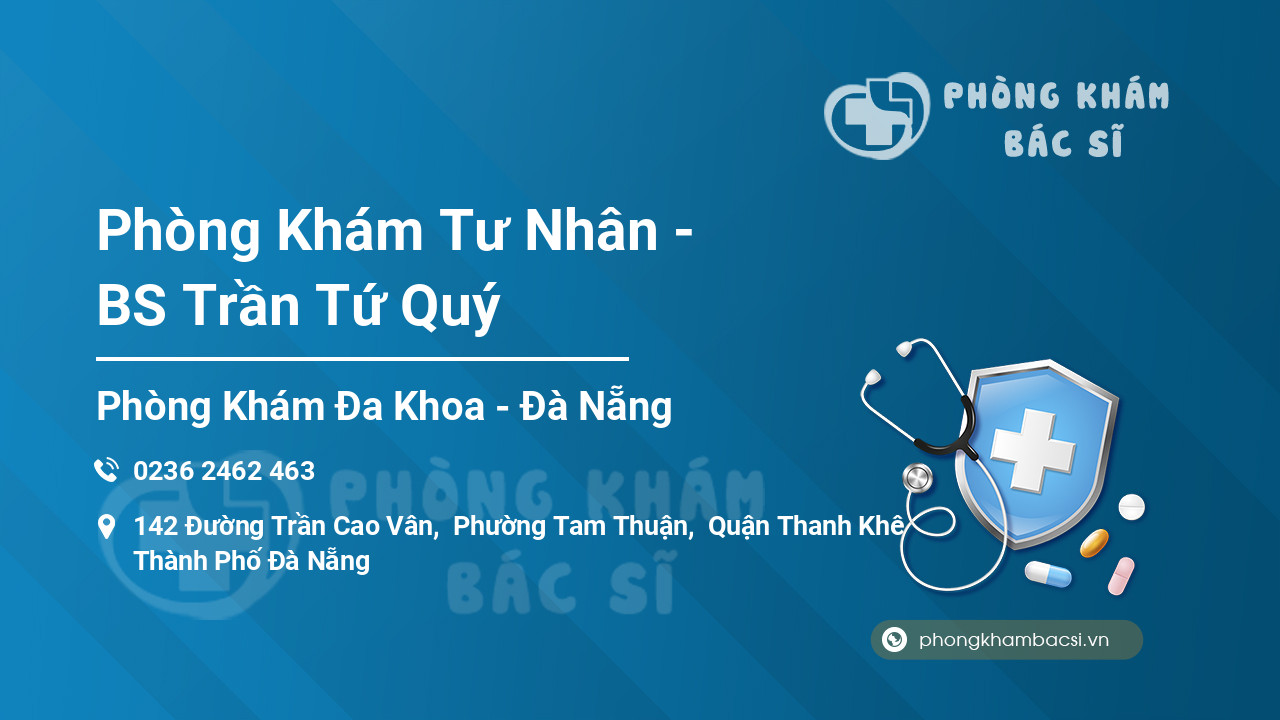 PHÒNG KHÁM
BÁC SĨ

Phòng Khám Tư Nhân - BS Trần Tứ Quý

Phòng Khám Đa Khoa - Đà Nẵng

0236 2462 463

142 Đường Trần Cao Vân, Phường Tam Thuận, Quận Thanh Khê Thành Phố Đà Nẵng

PHÒNG KHÁM
BÁC SĨ

phongkhambacsi.vn